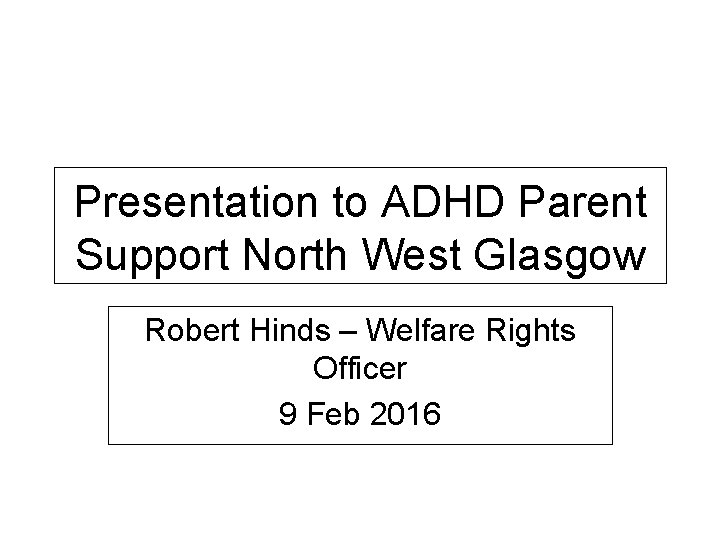 Presentation to ADHD Parent Support North West Glasgow

Robert Hinds – Welfare Rights Officer

9 Feb 2016